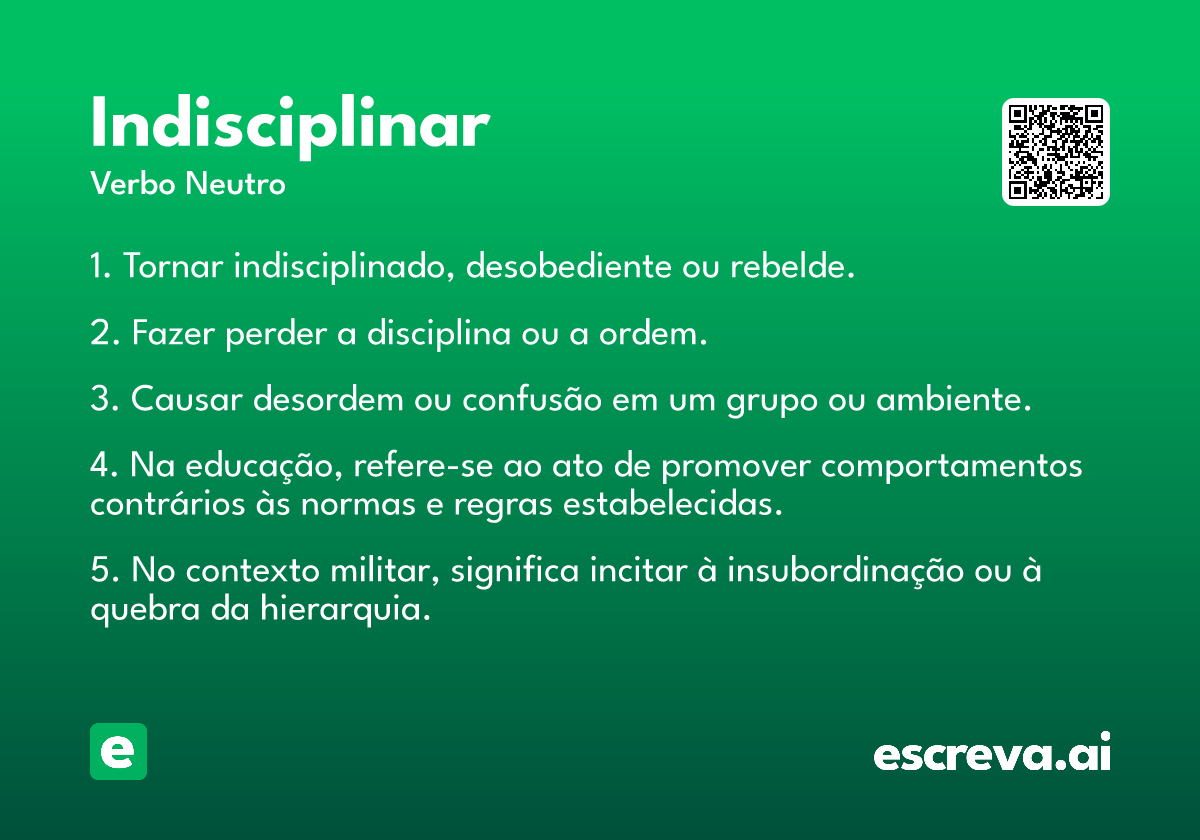 Indisciplinar
Verbo Neutro

1. Tornar indisciplinado, desobediente ou rebelde.

2. Fazer perder a disciplina ou a ordem.

3. Causar desordem ou confusão em um grupo ou ambiente.

4. Na educação, refere-se ao ato de promover comportamentos contrários às normas e regras estabelecidas.

5. No contexto militar, significa incitar à insubordinação ou à quebra da hierarquia.

e

escreva.ai